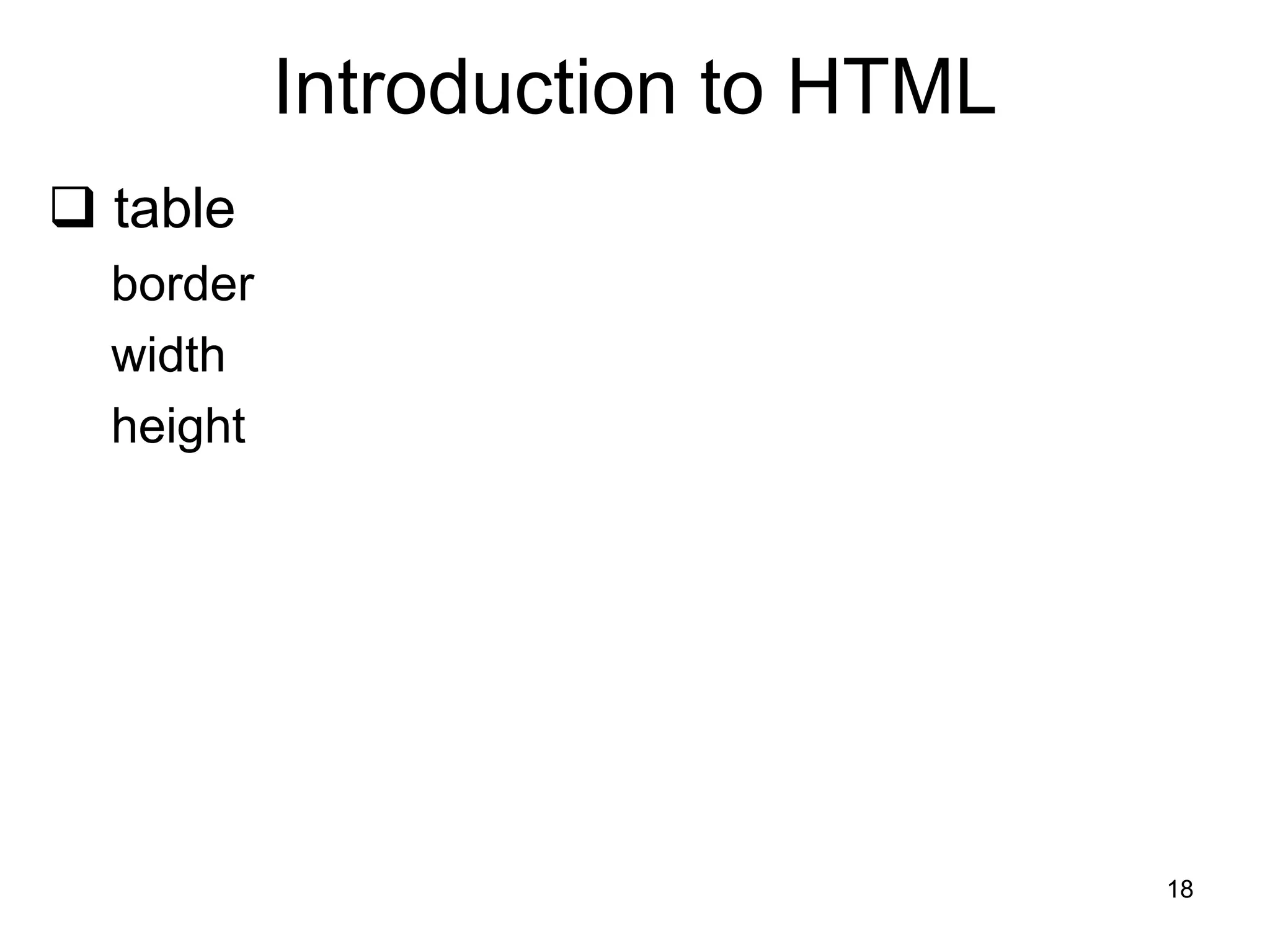 Introduction to HTML

❑ table

border

width

height

18